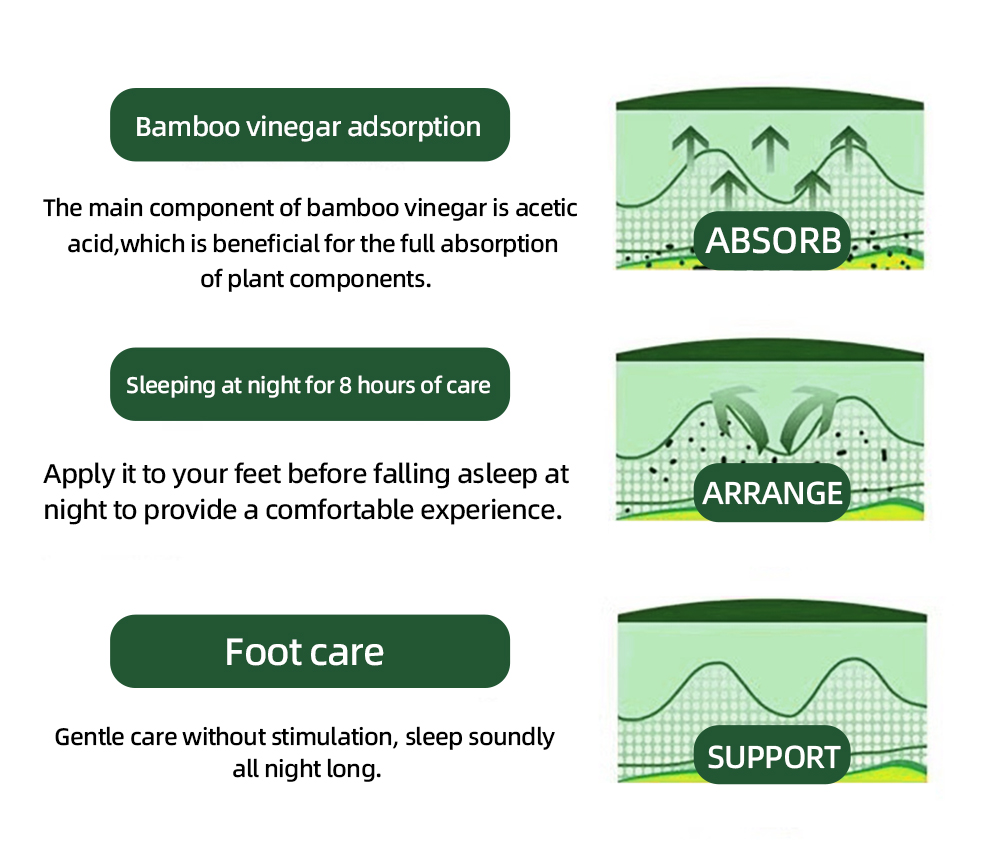 Bamboo vinegar adsorption

The main component of bamboo vinegar is acetic acid,which is beneficial for the full absorption of plant components.

ABSORB

Sleeping at night for 8 hours of care

Apply it to your feet before falling asleep at night to provide a comfortable experience.

ARRANGE

Foot care

Gentle care without stimulation, sleep soundly all night long.

SUPPORT